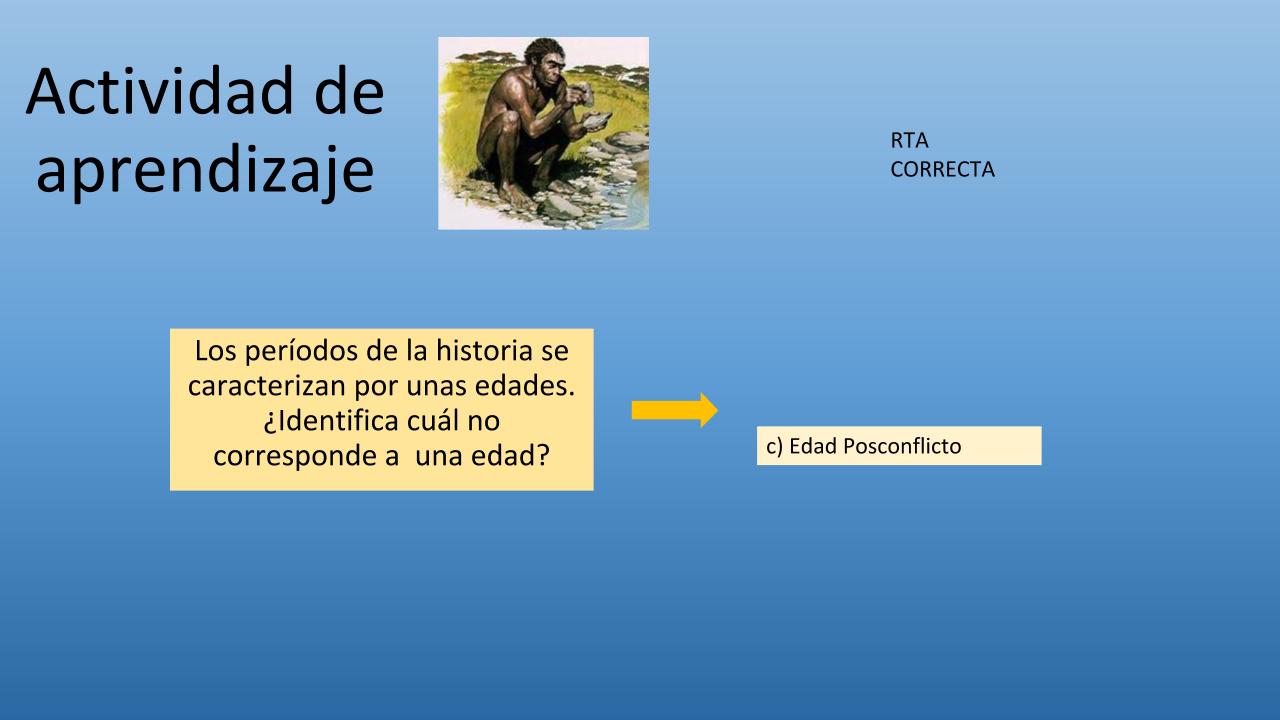 Actividad de aprendizaje

RTA
CORRECTA

Los períodos de la historia se caracterizan por unas edades. ¿Identifica cuál no corresponde a una edad?

c) Edad Posconflicto